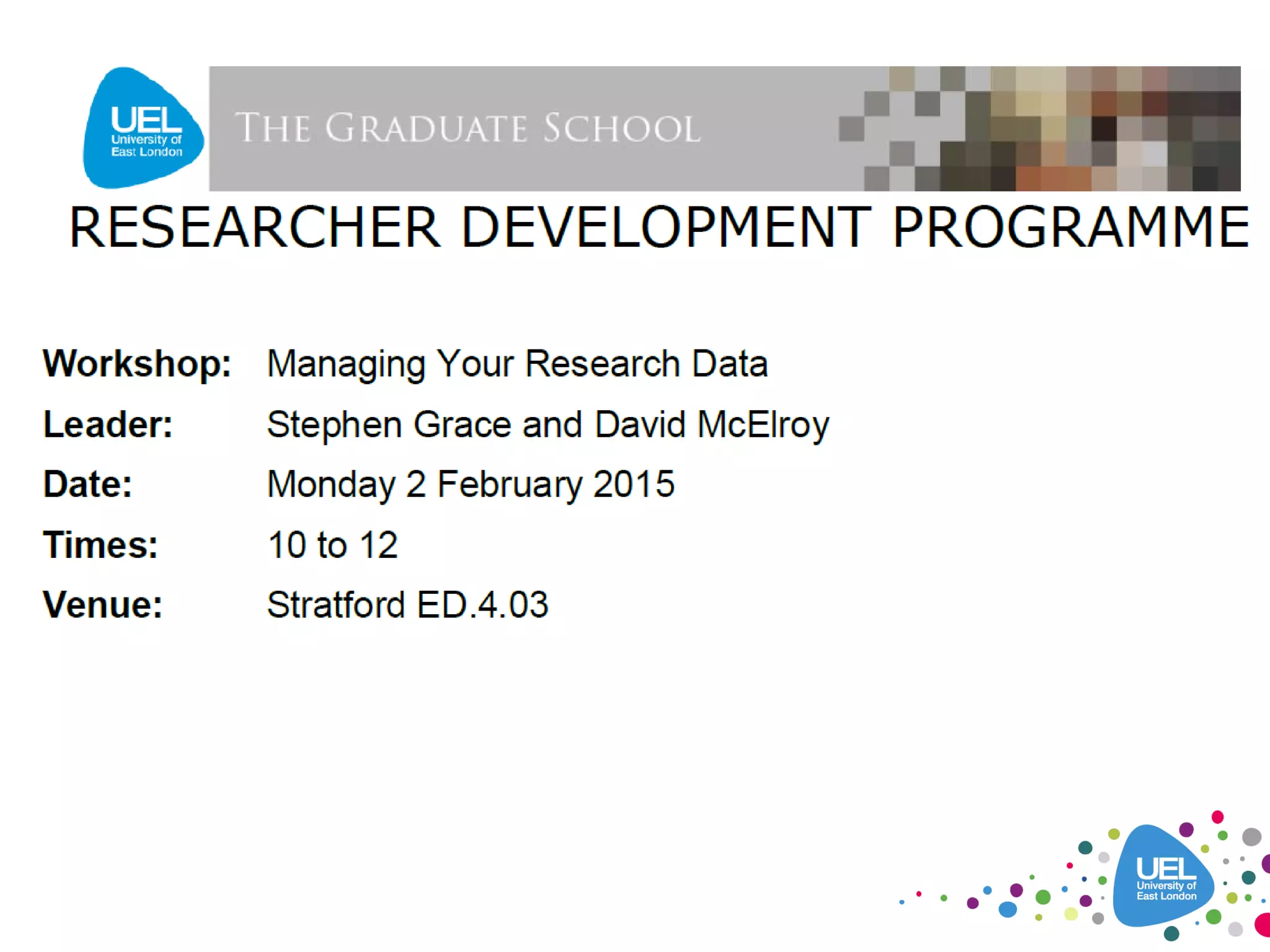 UEL
University of East London

THE GRADUATE SCHOOL

RESEARCHER DEVELOPMENT PROGRAMME

Workshop: Managing Your Research Data

Leader: Stephen Grace and David McElroy

Date: Monday 2 February 2015

Times: 10 to 12

Venue: Stratford ED.4.03

UEL
University of East London